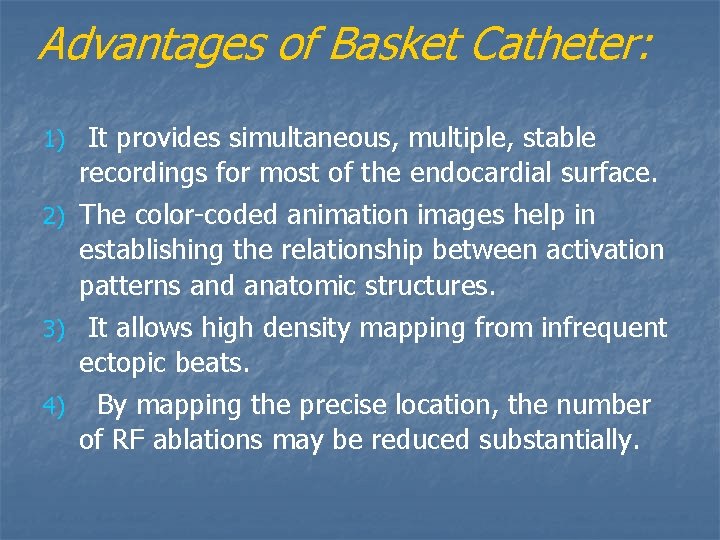 Advantages of Basket Catheter:

1) It provides simultaneous, multiple, stable recordings for most of the endocardial surface.

2) The color-coded animation images help in establishing the relationship between activation patterns and anatomic structures.

3) It allows high density mapping from infrequent ectopic beats.

4) By mapping the precise location, the number of RF ablations may be reduced substantially.